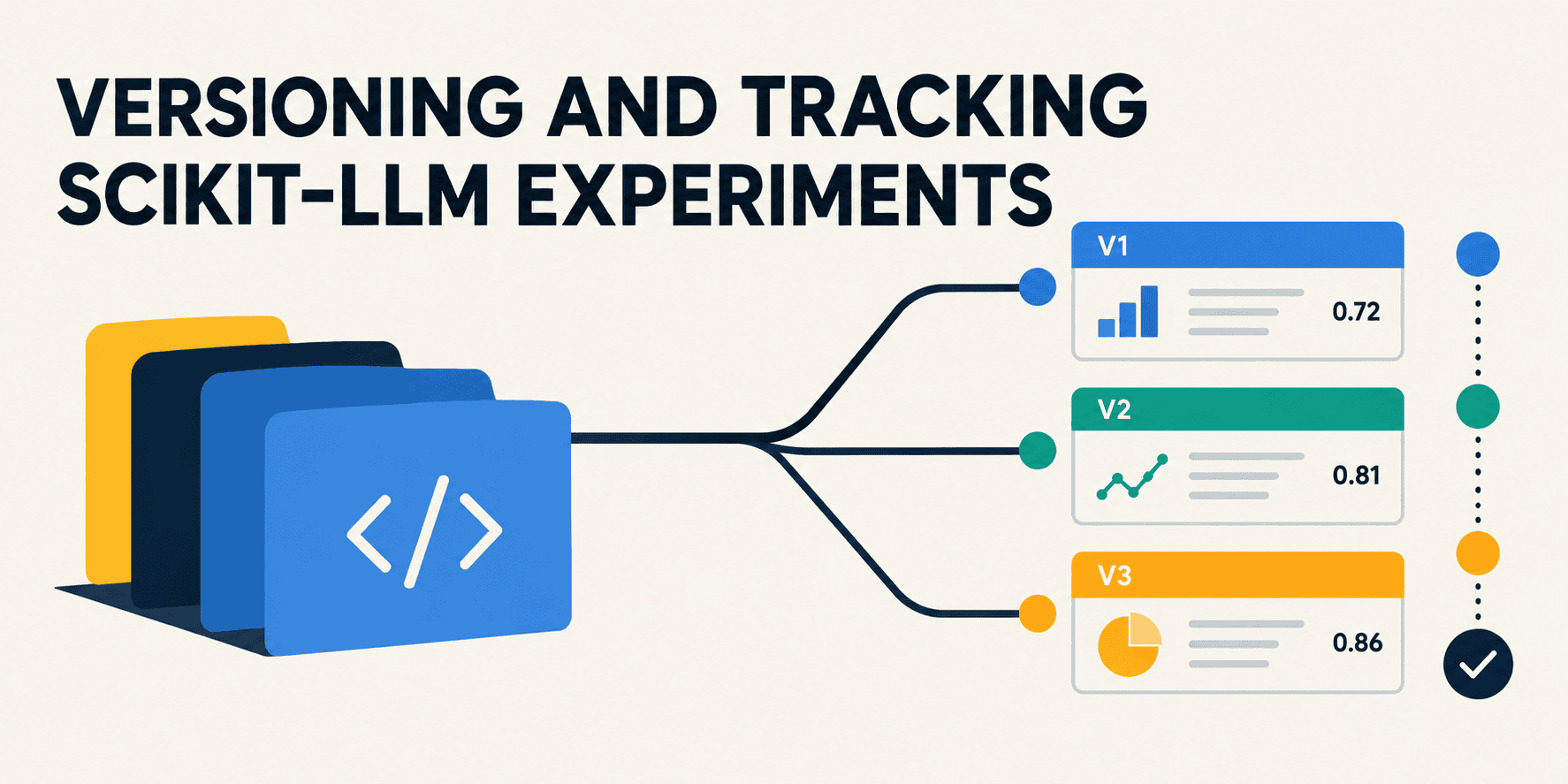 VERSIONING AND TRACKING SCIKIT-LLM EXPERIMENTS

</>

V1
0.72

V2
0.81

V3
0.86